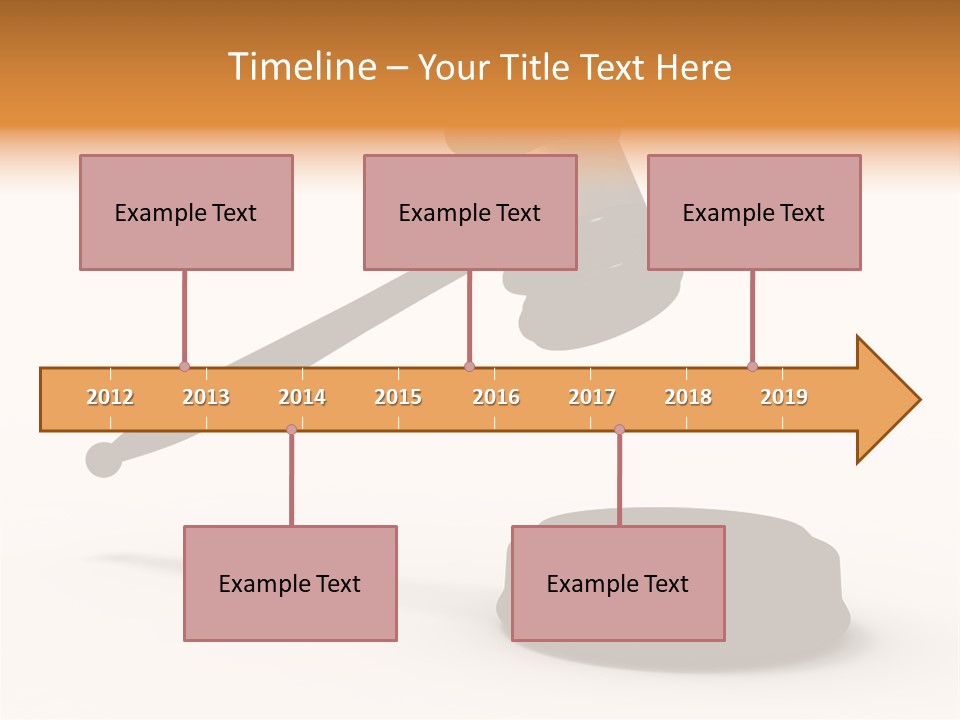 Timeline – Your Title Text Here

Example Text

Example Text

Example Text

2012 2013 2014 2015 2016 2017 2018 2019

Example Text

Example Text